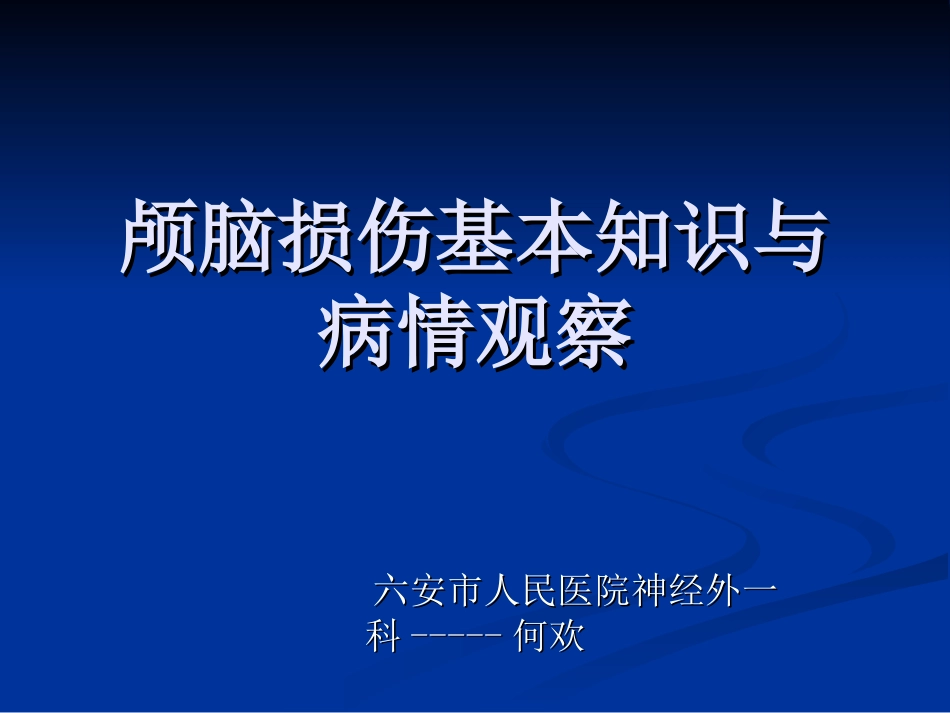 颅脑损伤基本知识与病情观察

六安市人民医院神经外一科 ------ 何欢